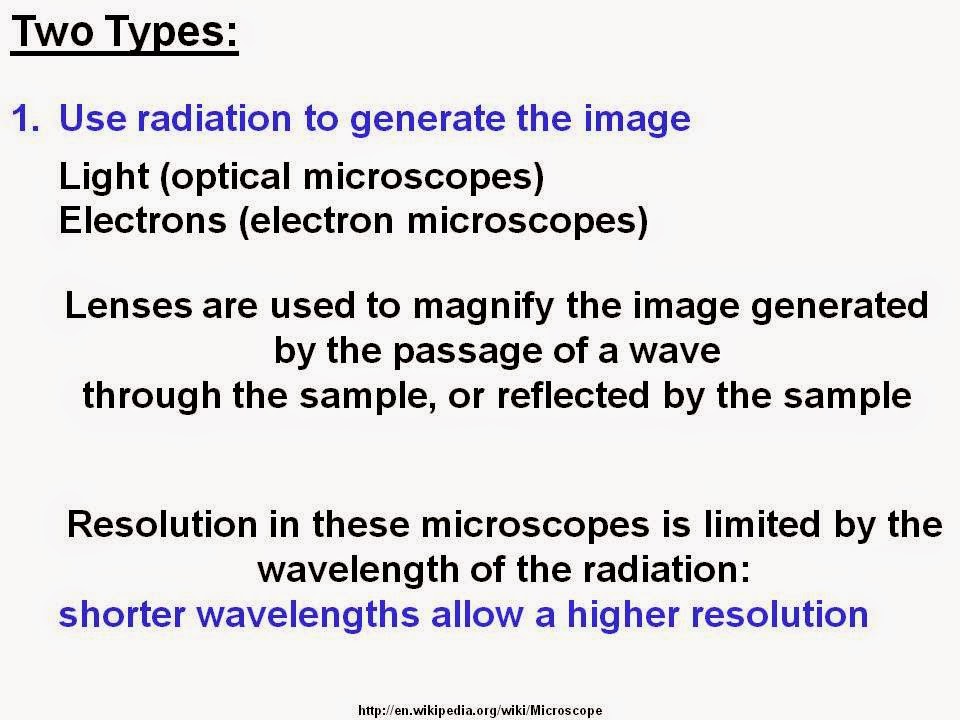 Two Types:

1. Use radiation to generate the image

Light (optical microscopes)
Electrons (electron microscopes)

Lenses are used to magnify the image generated by the passage of a wave through the sample, or reflected by the sample

Resolution in these microscopes is limited by the wavelength of the radiation:
shorter wavelengths allow a higher resolution

http://en.wikipedia.org/wiki/Microscope